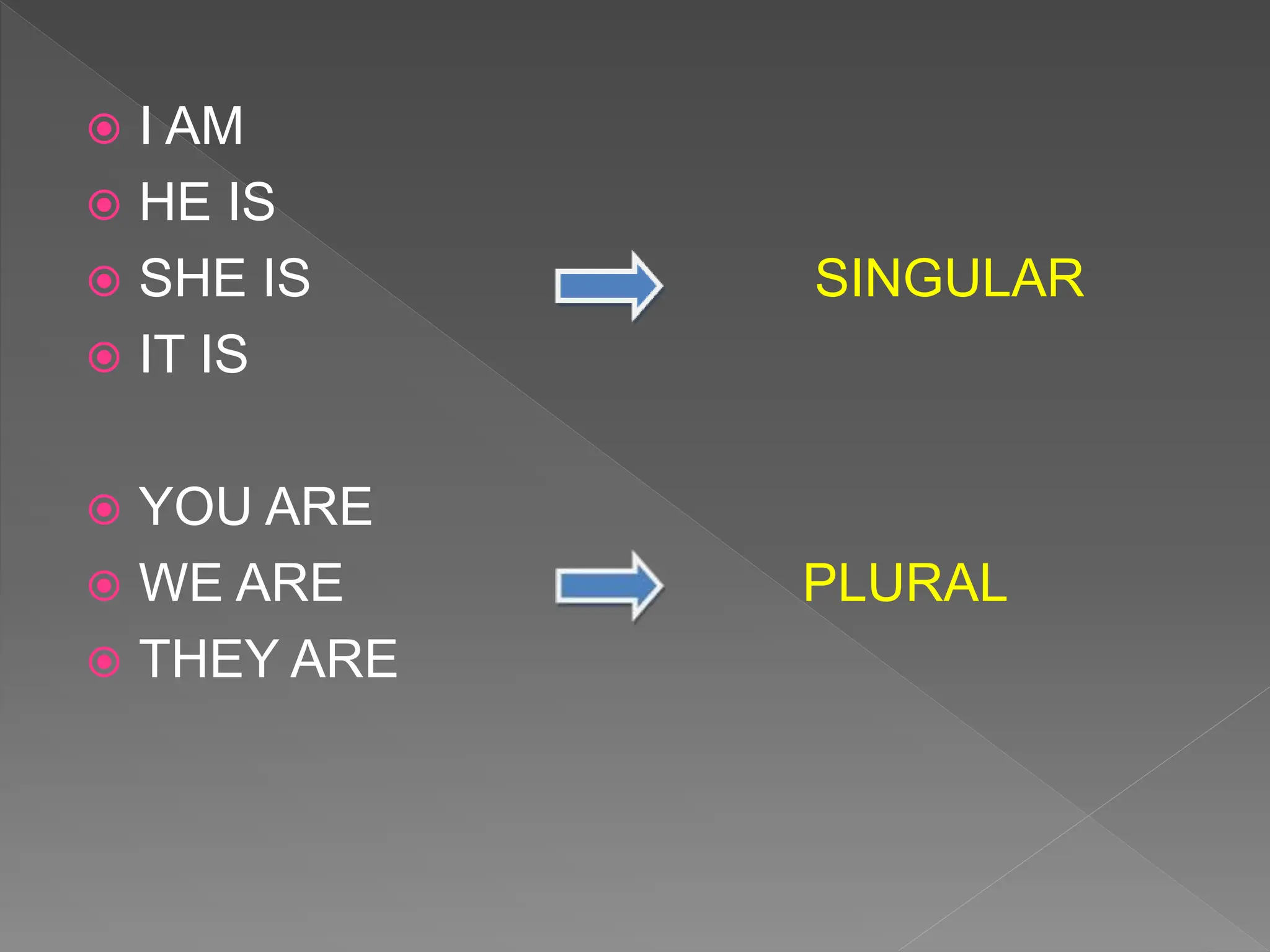 I AM
HE IS
SHE IS
IT IS

SINGULAR

YOU ARE
WE ARE
THEY ARE

PLURAL